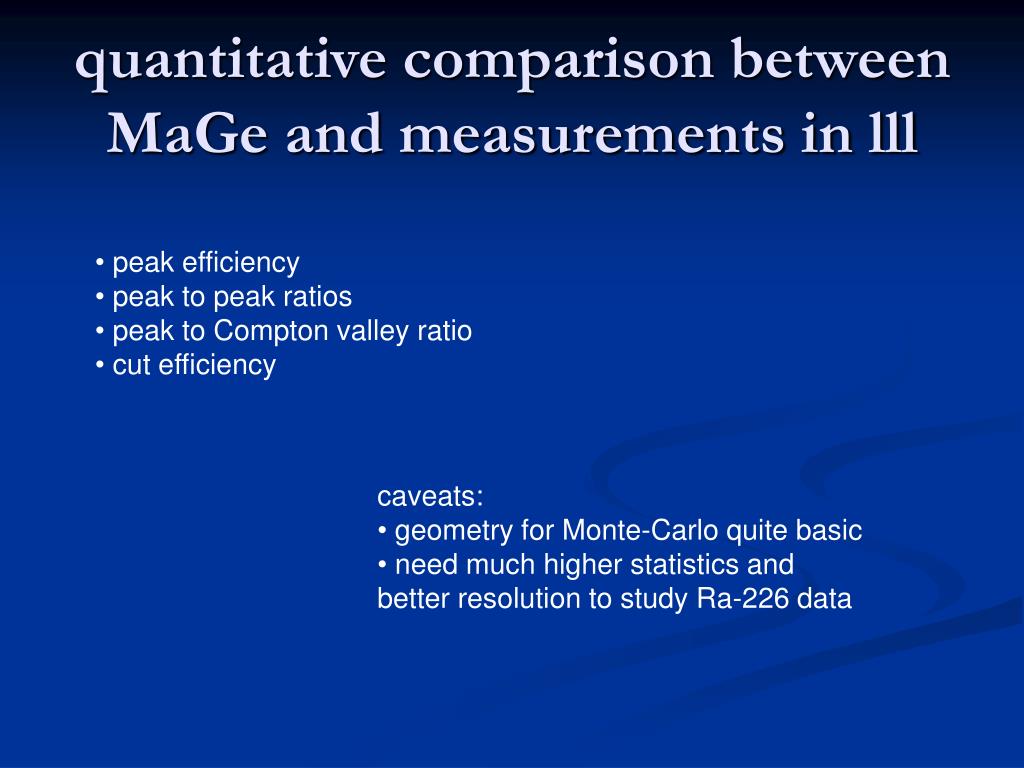 quantitative comparison between MaGe and measurements in lll

• peak efficiency
• peak to peak ratios
• peak to Compton valley ratio
• cut efficiency

caveats:
• geometry for Monte-Carlo quite basic
• need much higher statistics and better resolution to study Ra-226 data